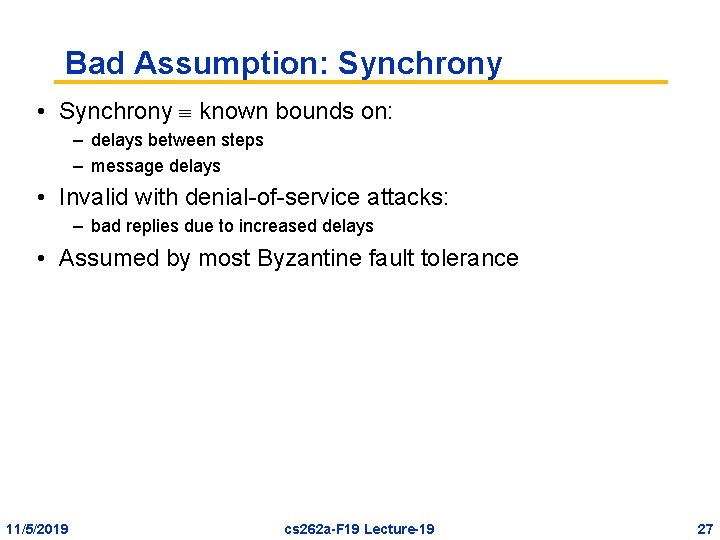 Bad Assumption: Synchrony

• Synchrony $\equiv$ known bounds on:
– delays between steps
– message delays
• Invalid with denial-of-service attacks:
– bad replies due to increased delays
• Assumed by most Byzantine fault tolerance

11/5/2019 cs262a-F19 Lecture-19 27